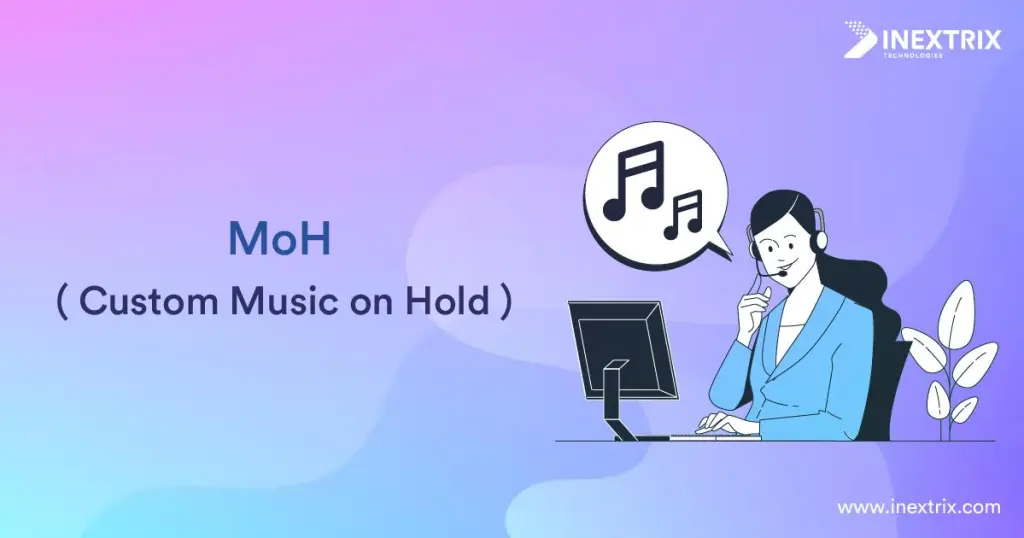 INEXTRIX
TECHNOLOGIES

MoH
( Custom Music on Hold )

www.inextrix.com